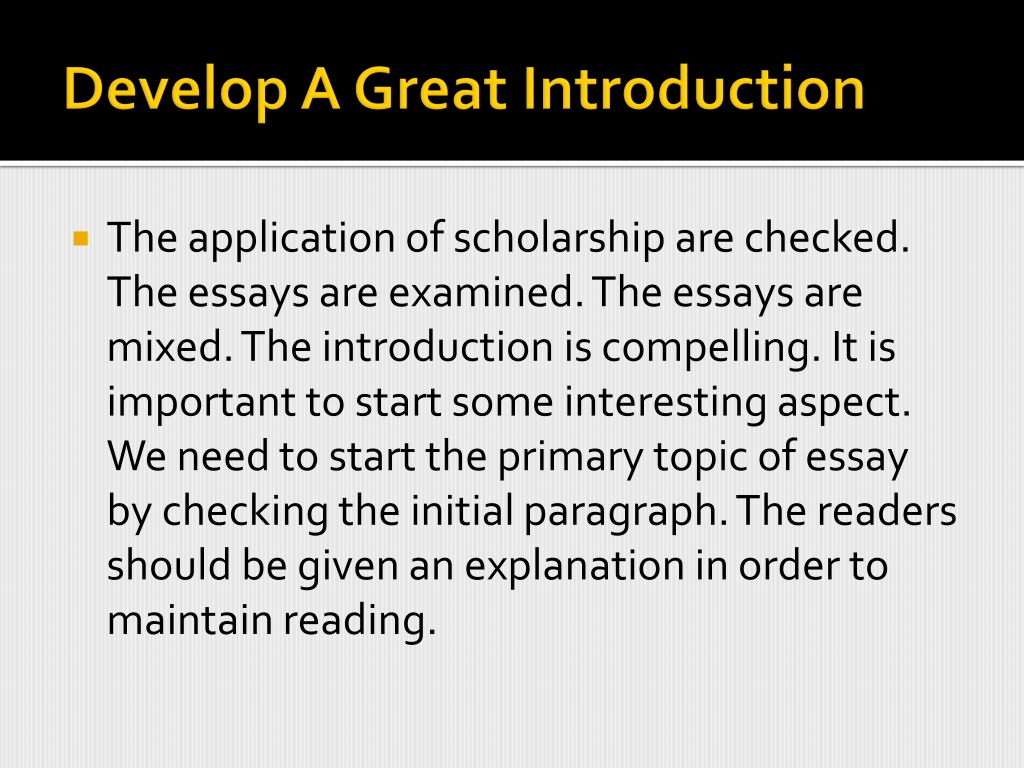 Develop A Great Introduction

The application of scholarship are checked. The essays are examined. The essays are mixed. The introduction is compelling. It is important to start some interesting aspect. We need to start the primary topic of essay by checking the initial paragraph. The readers should be given an explanation in order to maintain reading.